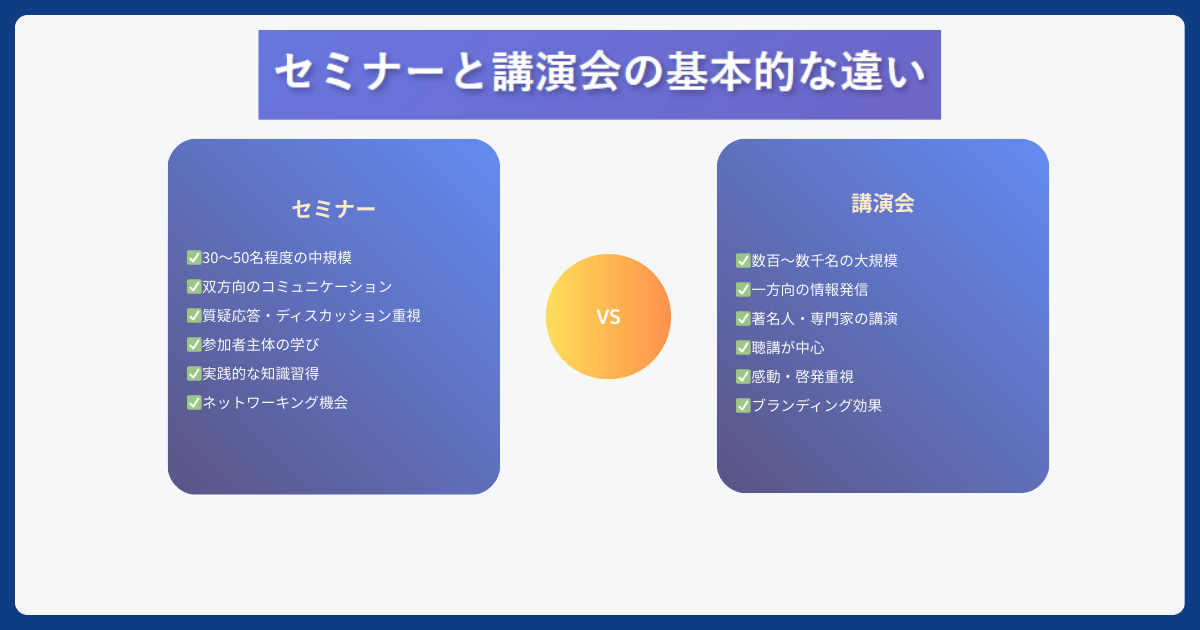 セミナーと講演会の基本的な違い

セミナー

✅30〜50名程度の中規模
✅双方向のコミュニケーション
✅質疑応答・ディスカッション重視
✅参加者主体の学び
✅実践的な知識習得
✅ネットワーキング機会

VS

講演会

✅数百〜数千名の大規模
✅一方向の情報発信
✅著名人・専門家の講演
✅聴講が中心
✅感動・啓発重視
✅ブランディング効果